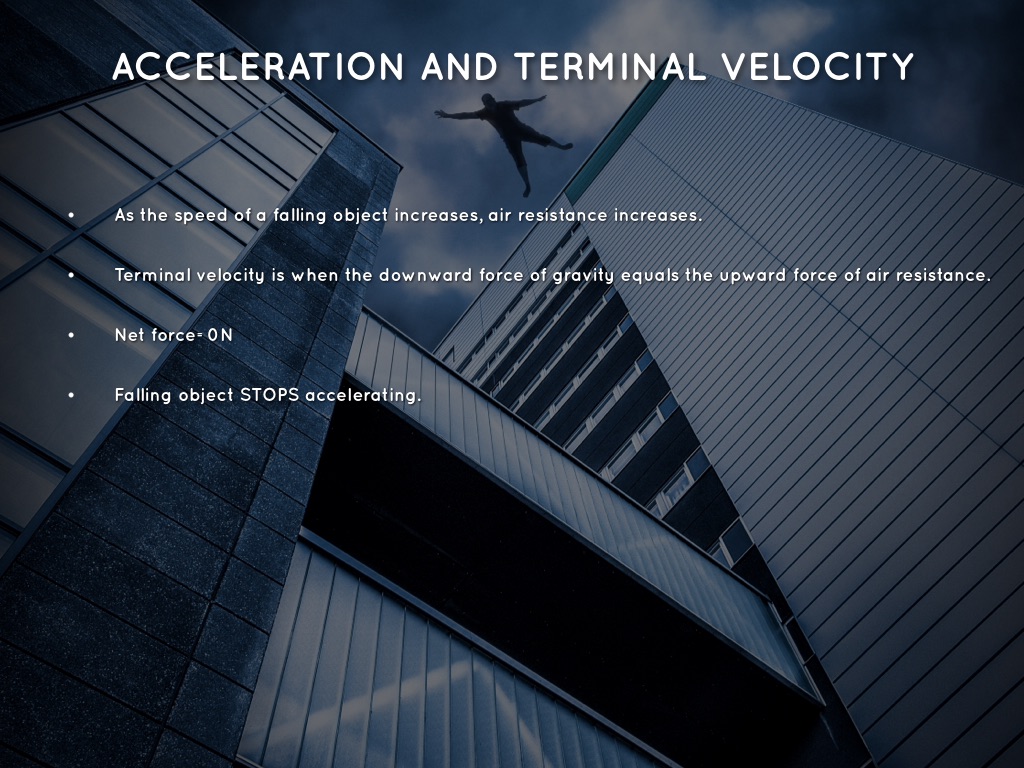 ACCELERATION AND TERMINAL VELOCITY

• As the speed of a falling object increases, air resistance increases.

• Terminal velocity is when the downward force of gravity equals the upward force of air resistance.

• Net force= 0N

• Falling object STOPS accelerating.